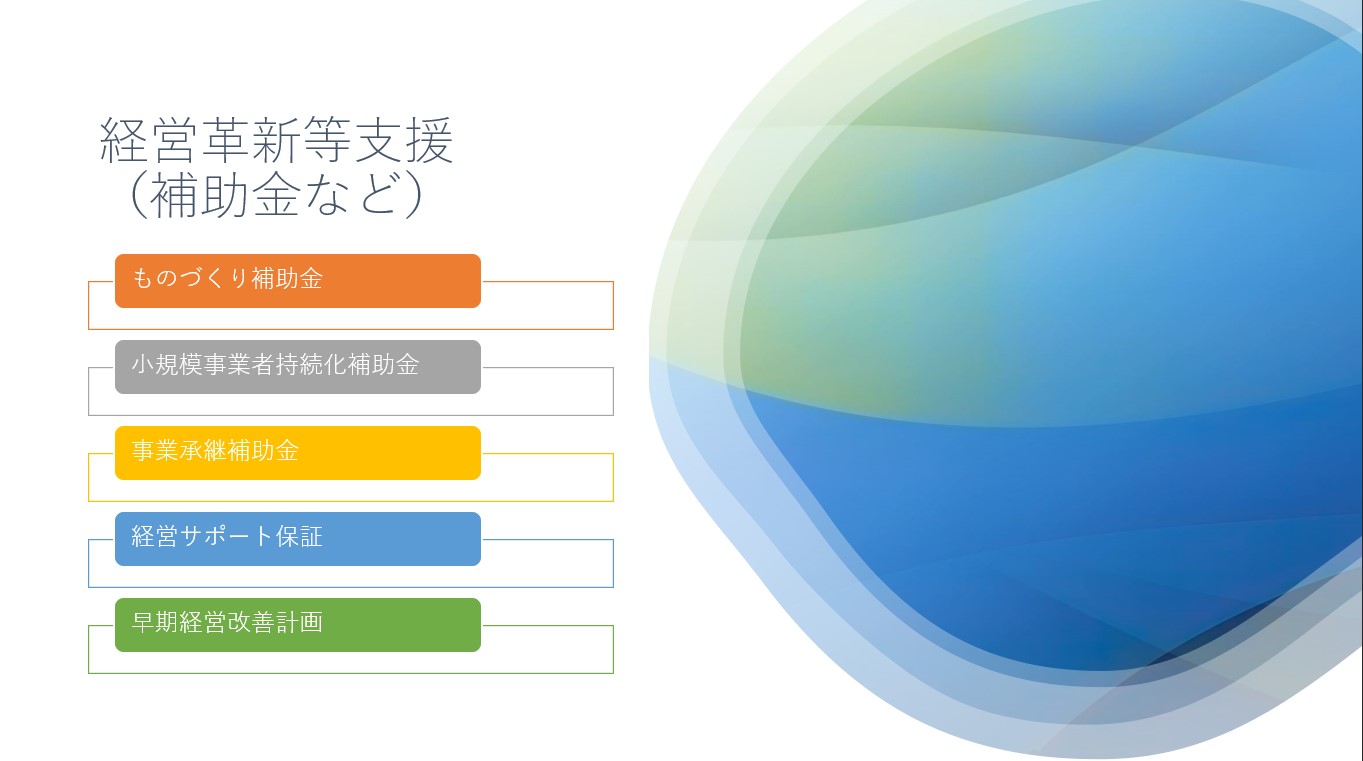 経営革新等支援
（補助金など）

ものづくり補助金

小規模事業者持続化補助金

事業承継補助金

経営サポート保証

早期経営改善計画